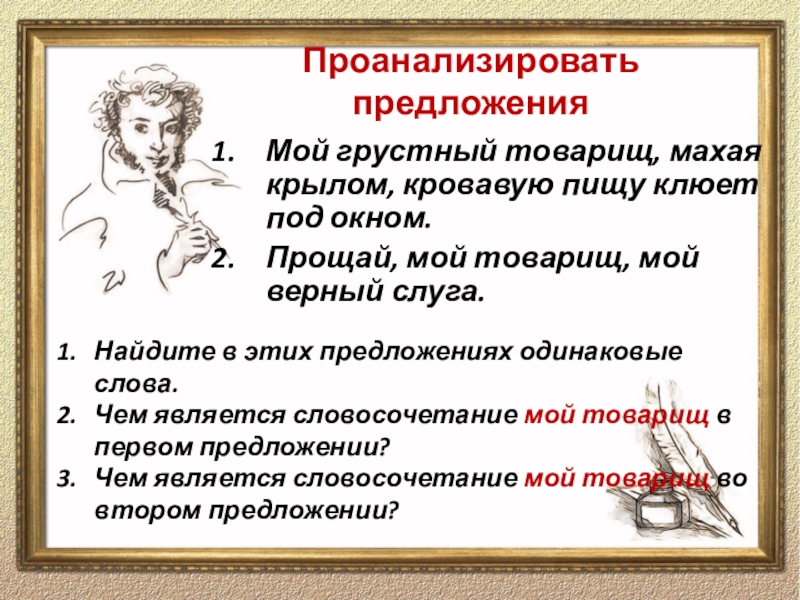 Проанализировать предложения

1. Мой грустный товарищ, махая крылом, кровавую пищу клюет под окном.
2. Прощай, мой товарищ, мой верный слуга.

1. Найдите в этих предложениях одинаковые слова.
2. Чем является словосочетание мой товарищ в первом предложении?
3. Чем является словосочетание мой товарищ во втором предложении?